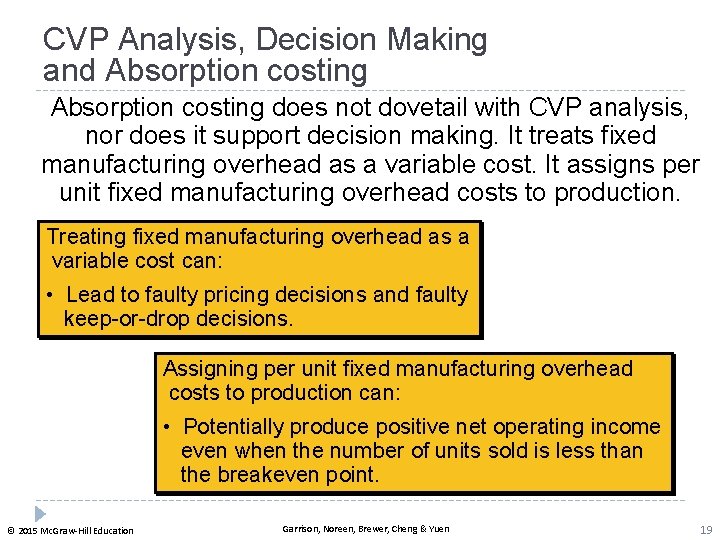 CVP Analysis, Decision Making and Absorption costing

Absorption costing does not dovetail with CVP analysis, nor does it support decision making. It treats fixed manufacturing overhead as a variable cost. It assigns per unit fixed manufacturing overhead costs to production.

Treating fixed manufacturing overhead as a variable cost can:

• Lead to faulty pricing decisions and faulty keep-or-drop decisions.

Assigning per unit fixed manufacturing overhead costs to production can:

• Potentially produce positive net operating income even when the number of units sold is less than the breakeven point.

© 2015 McGraw-Hill Education

Garrison, Noreen, Brewer, Cheng & Yuen

19